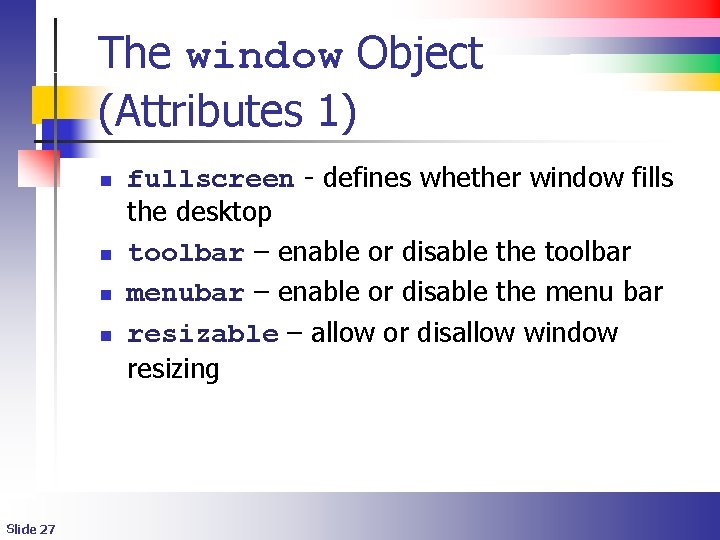 The window Object (Attributes 1)

- fullscreen - defines whether window fills the desktop
- toolbar – enable or disable the toolbar
- menubar – enable or disable the menu bar
- resizable – allow or disallow window resizing

Slide 27